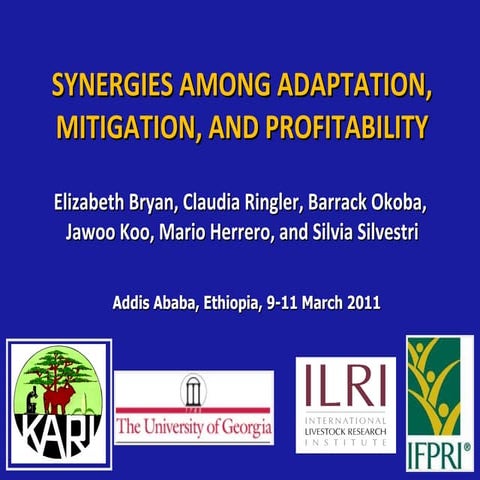 SYNERGIES AMONG ADAPTATION, MITIGATION, AND PROFITABILITY

Elizabeth Bryan, Claudia Ringler, Barrack Okoba, Jawoo Koo, Mario Herrero, and Silvia Silvestri

Addis Ababa, Ethiopia, 9-11 March 2011

KARI

The University of Georgia

ILRI
INTERNATIONAL LIVESTOCK RESEARCH INSTITUTE

IFPRI®